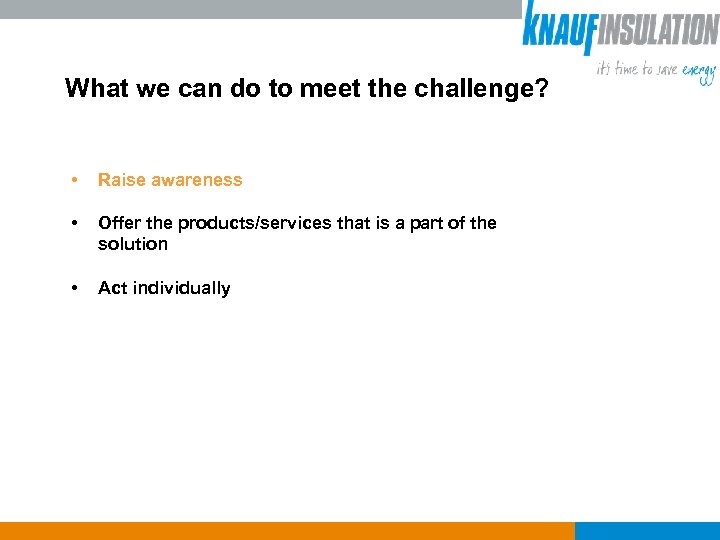 KNAUFINSULATION
it's time to save energy

What we can do to meet the challenge?

• Raise awareness

• Offer the products/services that is a part of the solution

• Act individually